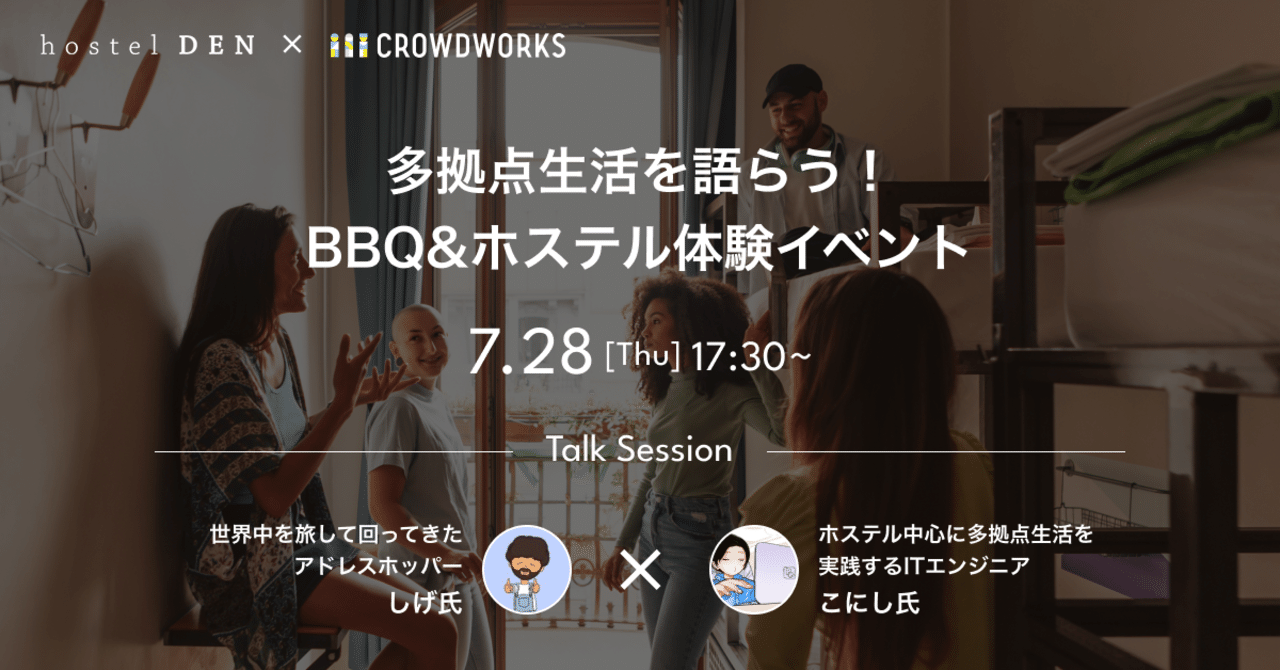 hostel DEN × CROWDWORKS

多拠点生活を語らう！
BBQ&ホステル体験イベント

7.28 [Thu] 17:30~

Talk Session

世界中を旅して回ってきた
アドレスホッパー
しげ氏

×

ホステル中心に多拠点生活を
実践するITエンジニア
こにし氏